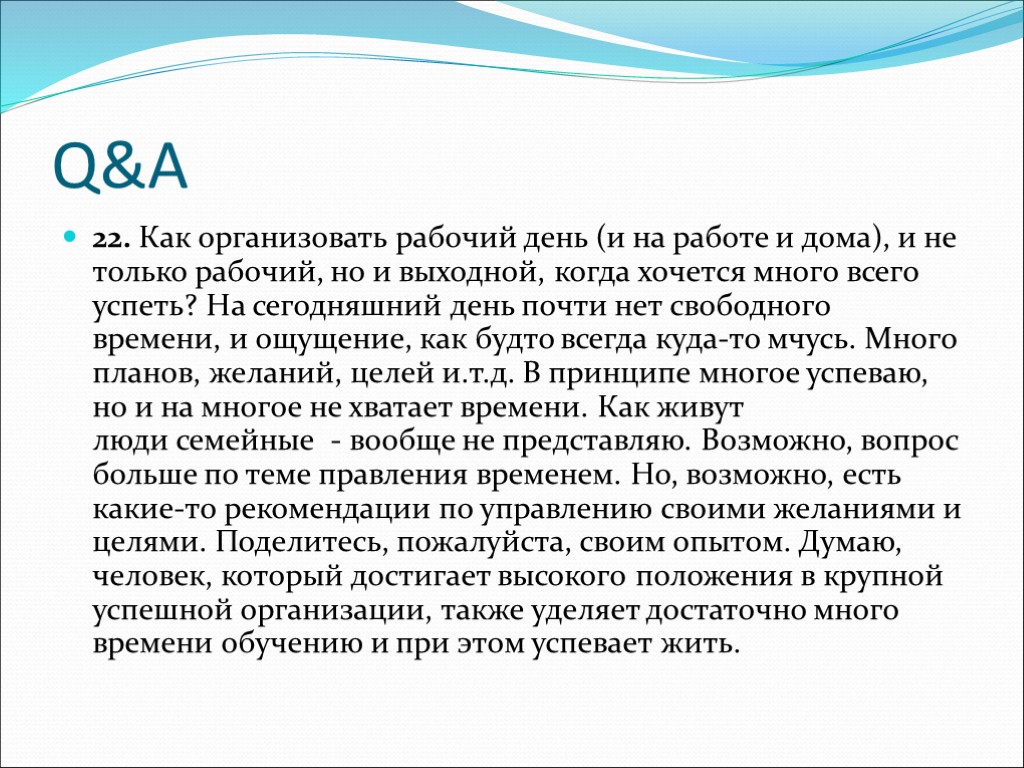 Q&A

22. Как организовать рабочий день (и на работе и дома), и не только рабочий, но и выходной, когда хочется много всего успеть? На сегодняшний день почти нет свободного времени, и ощущение, как будто всегда куда-то мчусь. Много планов, желаний, целей и.т.д. В принципе многое успеваю, но и на многое не хватает времени. Как живут люди семейные - вообще не представляю. Возможно, вопрос больше по теме правления временем. Но, возможно, есть какие-то рекомендации по управлению своими желаниями и целями. Поделитесь, пожалуйста, своим опытом. Думаю, человек, который достигает высокого положения в крупной успешной организации, также уделяет достаточно много времени обучению и при этом успевает жить.